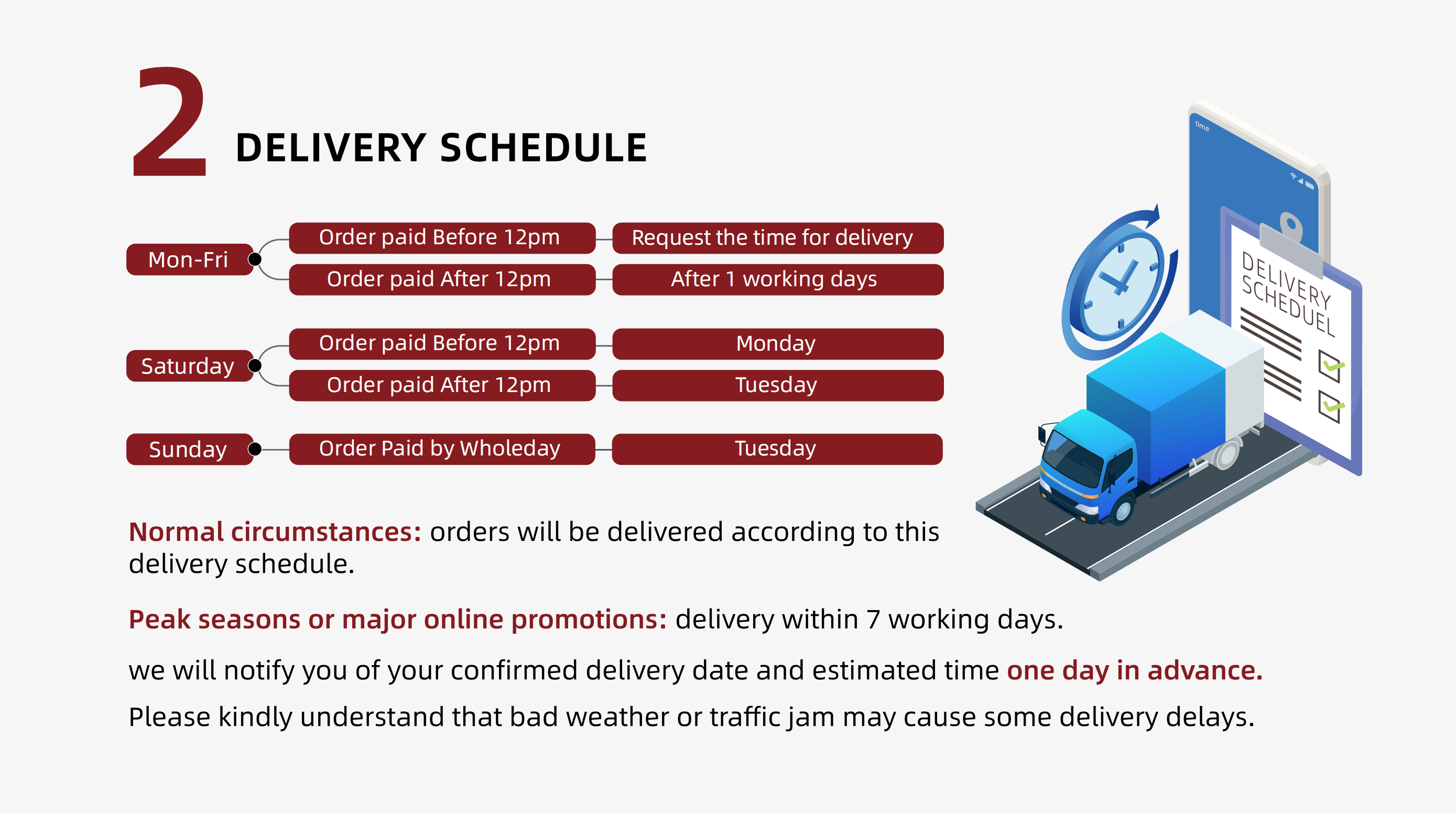 2 DELIVERY SCHEDULE

Mon-Fri
Order paid Before 12pm
Request the time for delivery
Order paid After 12pm
After 1 working days

Saturday
Order paid Before 12pm
Monday
Order paid After 12pm
Tuesday

Sunday
Order Paid by Wholeday
Tuesday

time

DELIVERY SCHEDUEL

Normal circumstances: orders will be delivered according to this delivery schedule.

Peak seasons or major online promotions: delivery within 7 working days.

we will notify you of your confirmed delivery date and estimated time one day in advance.

Please kindly understand that bad weather or traffic jam may cause some delivery delays.